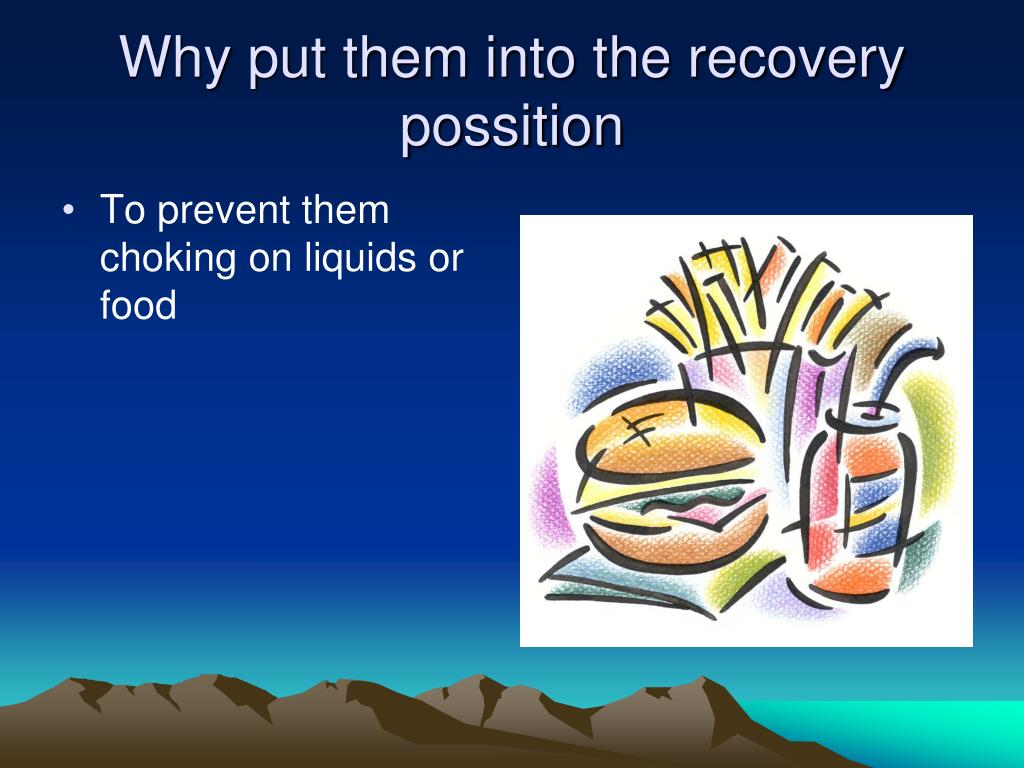 Why put them into the recovery possition

• To prevent them choking on liquids or food